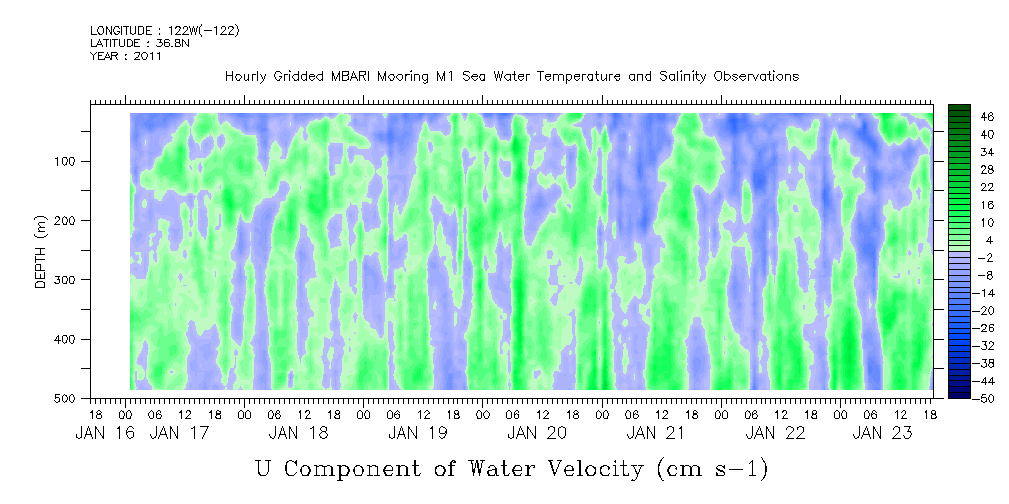 LONGITUDE : 122W(-122)
LATITUDE : 36.8N
YEAR : 2011

Hourly Gridded MBARI Mooring M1 Sea Water Temperature and Salinity Observations

DEPTH (m)

100
200
300
400
500

18 00 06 12 18 00 06 12 18 00 06 12 18 00 06 12 18 00 06 12 18 00 06 12 18 00 06 12 18 00 06 12 18

JAN 16 JAN 17 JAN 18 JAN 19 JAN 20 JAN 21 JAN 22 JAN 23

46
40
34
28
22
16
10
4
-2
-8
-14
-20
-26
-32
-38
-44
-50

U Component of Water Velocity (cm s-1)